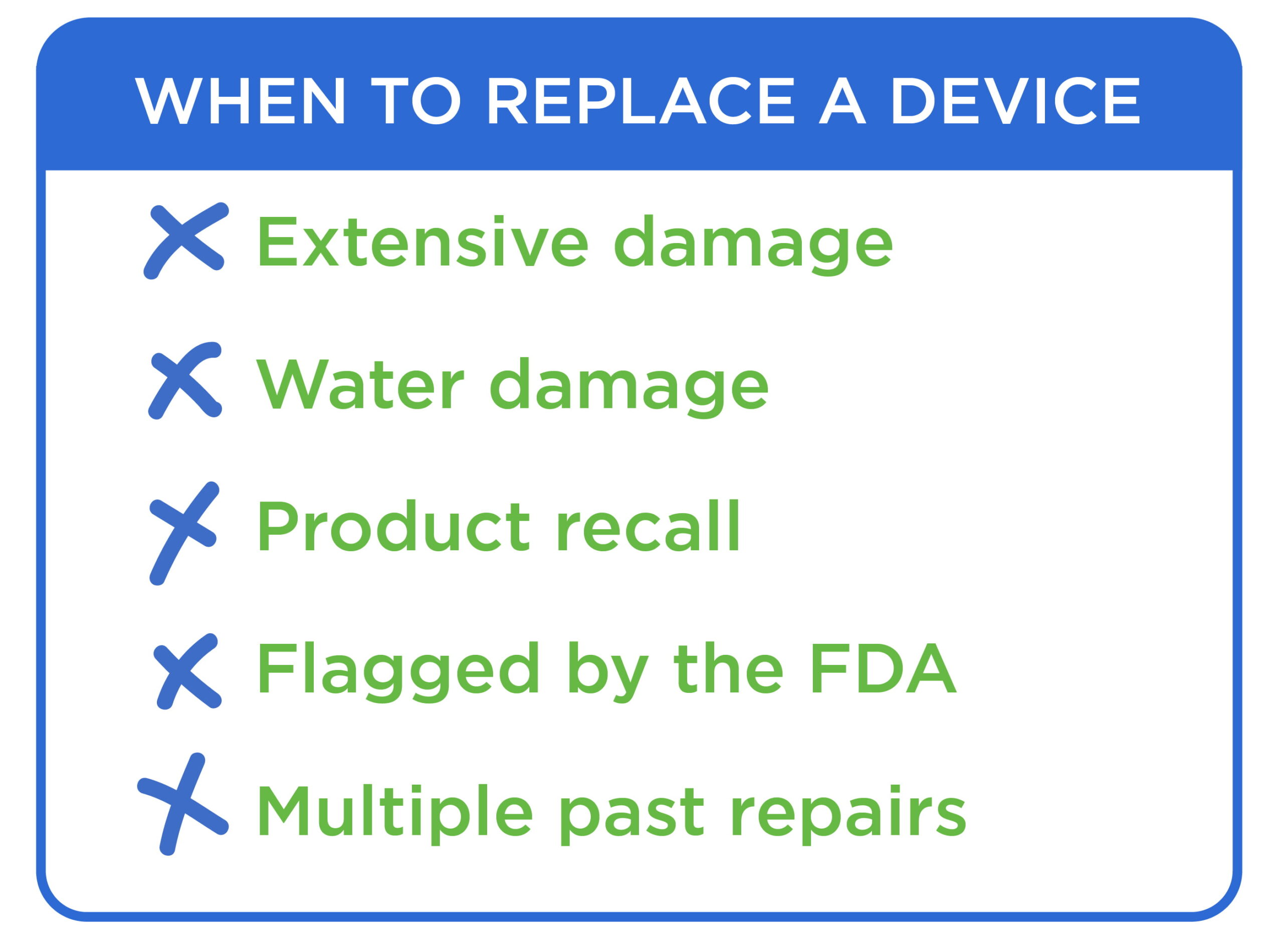 WHEN TO REPLACE A DEVICE

Extensive damage

Water damage

Product recall

Flagged by the FDA

Multiple past repairs